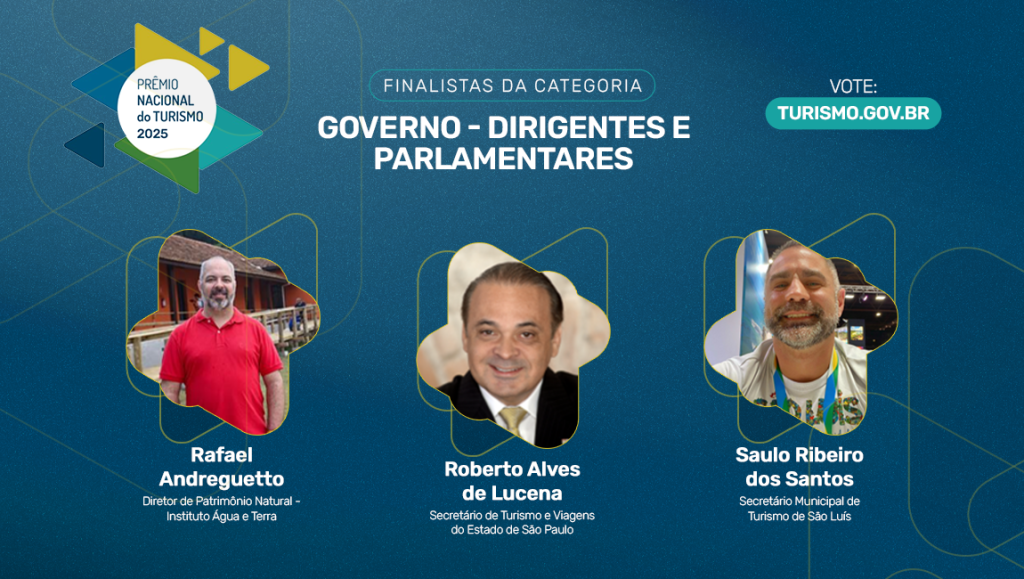 PRÊMIO NACIONAL do TURISMO 2025

FINALISTAS DA CATEGORIA

GOVERNO - DIRIGENTES E PARLAMENTARES

VOTE:
TURISMO.GOV.BR

Rafael Andreguetto
Diretor de Patrimônio Natural - Instituto Água e Terra

Roberto Alves de Lucena
Secretário de Turismo e Viagens do Estado de São Paulo

Saulo Ribeiro dos Santos
Secretário Municipal de Turismo de São Luís